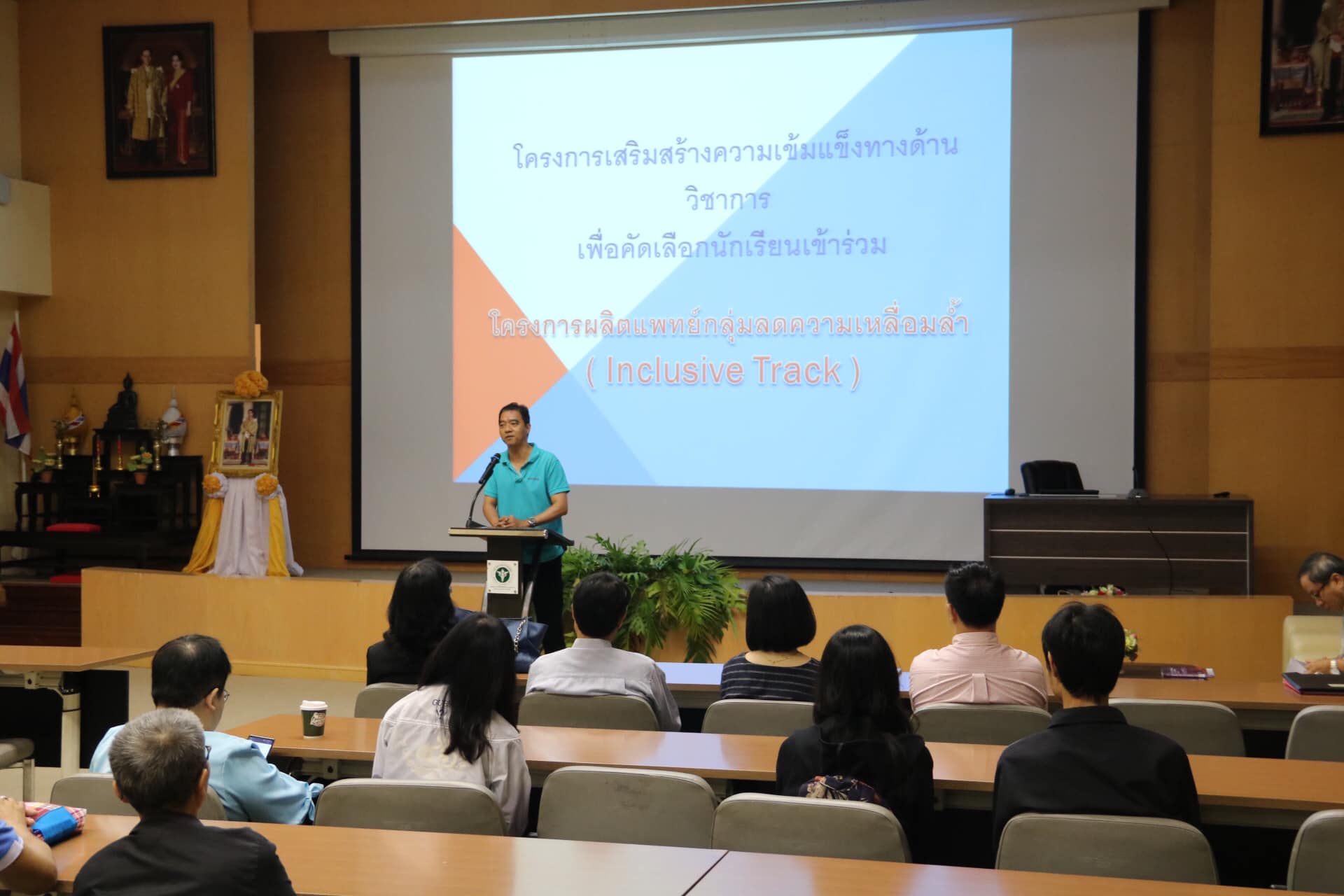 โครงการเสริมสร้างความเข้มแข็งทางด้าน
วิชาการ
เพื่อคัดเลือกนักเรียนเข้าร่วม

โครงการผลิตแพทย์กลุ่มลดความเหลื่อมล้ำ
( Inclusive Track )